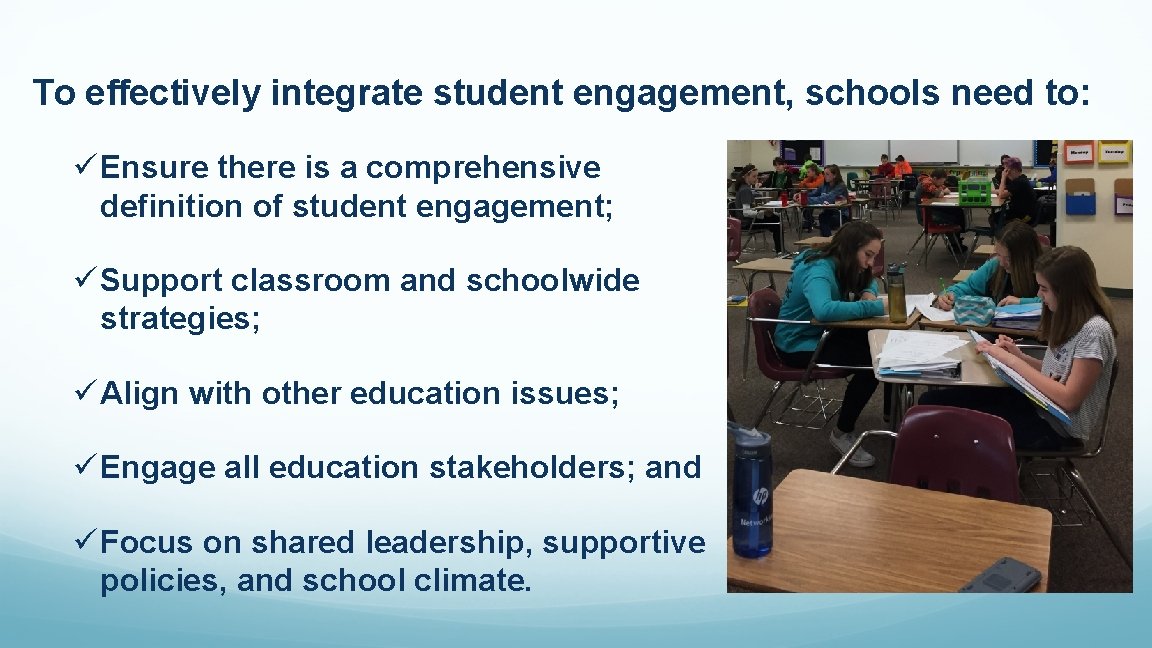 To effectively integrate student engagement, schools need to:

✓ Ensure there is a comprehensive definition of student engagement;

✓ Support classroom and schoolwide strategies;

✓ Align with other education issues;

✓ Engage all education stakeholders; and

✓ Focus on shared leadership, supportive policies, and school climate.